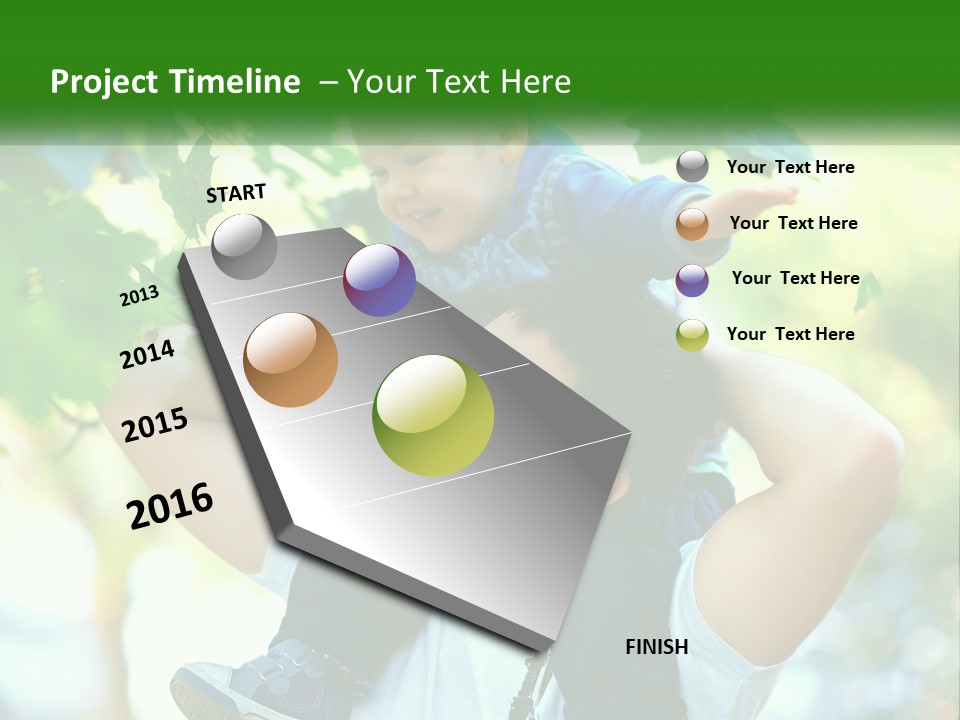 Project Timeline – Your Text Here

START

2013

2014

2015

2016

FINISH

Your Text Here

Your Text Here

Your Text Here

Your Text Here